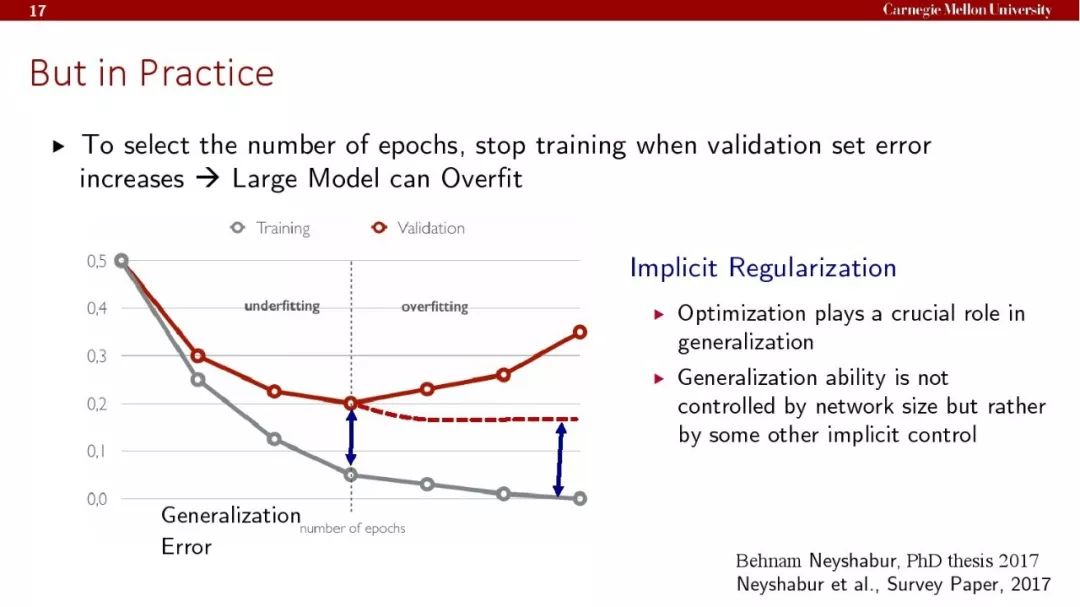 17

Carnegie Mellon University

But in Practice

▸ To select the number of epochs, stop training when validation set error increases → Large Model can Overfit

Training Validation

0,5
0,4
0,3
0,2
0,1
0,0

underfitting

overfitting

Generalization Error

number of epochs

Implicit Regularization

▸ Optimization plays a crucial role in generalization

▸ Generalization ability is not controlled by network size but rather by some other implicit control

Behnam Neyshabur, PhD thesis 2017
Neyshabur et al., Survey Paper, 2017